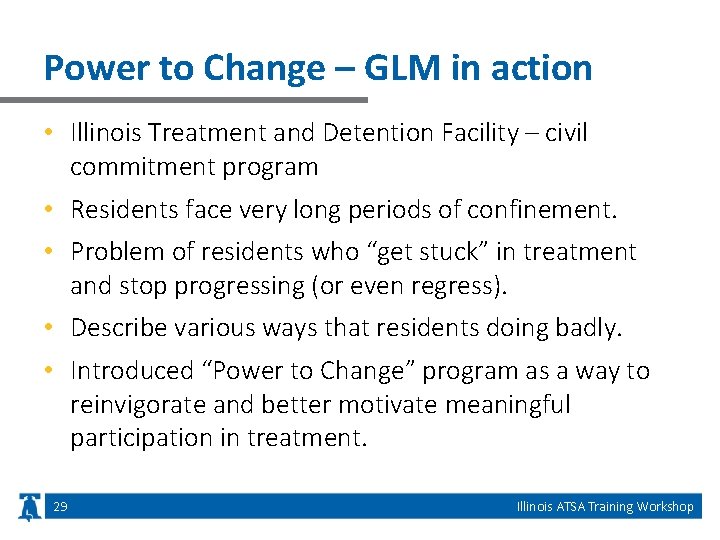 Power to Change – GLM in action

• Illinois Treatment and Detention Facility – civil commitment program

• Residents face very long periods of confinement.

• Problem of residents who “get stuck” in treatment and stop progressing (or even regress).

• Describe various ways that residents doing badly.

• Introduced “Power to Change” program as a way to reinvigorate and better motivate meaningful participation in treatment.

29

Illinois ATSA Training Workshop